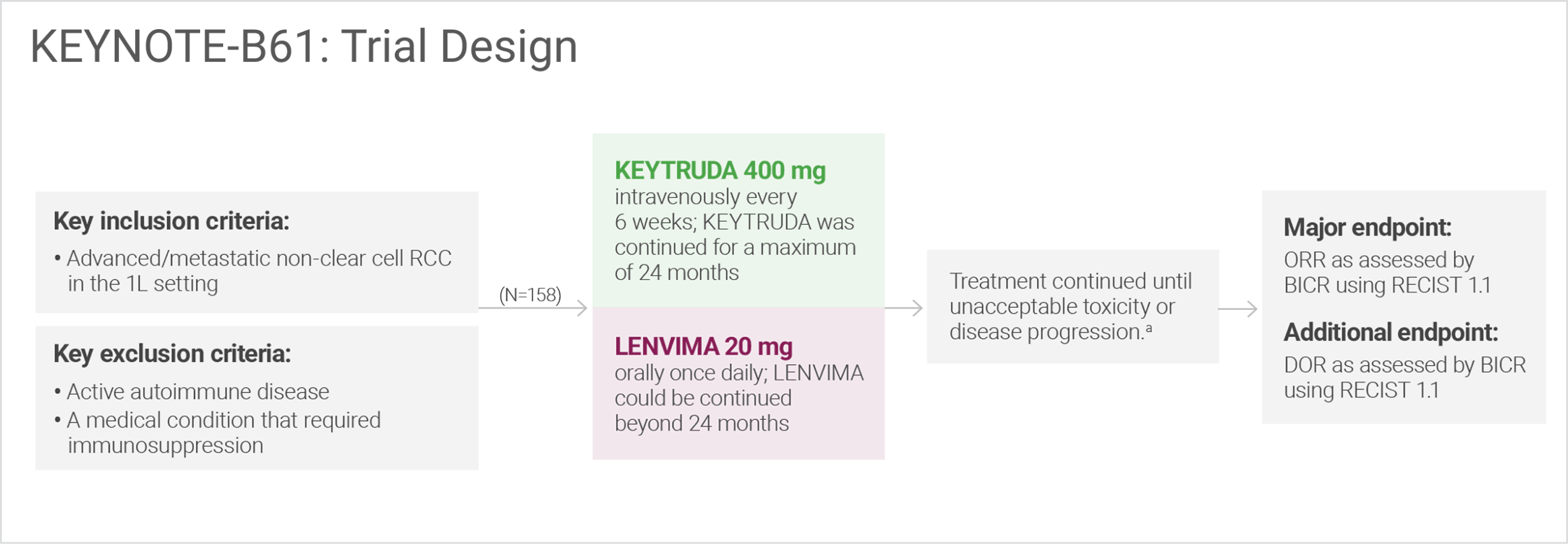 KEYNOTE-B61: Trial Design

Key inclusion criteria:

• Advanced/metastatic non-clear cell RCC in the 1L setting

Key exclusion criteria:

• Active autoimmune disease
• A medical condition that required immunosuppression

(N=158)

KEYTRUDA 400 mg
intravenously every 6 weeks; KEYTRUDA was continued for a maximum of 24 months

LENVIMA 20 mg
orally once daily; LENVIMA could be continued beyond 24 months

Treatment continued until unacceptable toxicity or disease progression.$^a$

Major endpoint:
ORR as assessed by BICR using RECIST 1.1

Additional endpoint:
DOR as assessed by BICR using RECIST 1.1